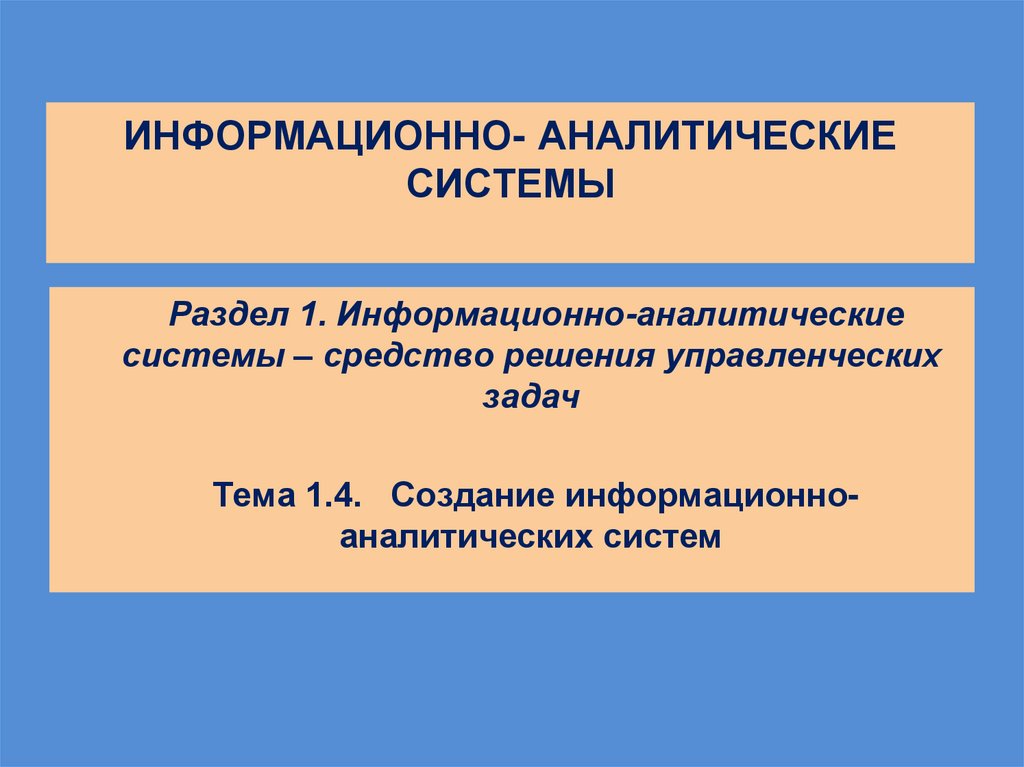 ИНФОРМАЦИОННО- АНАЛИТИЧЕСКИЕ СИСТЕМЫ

Раздел 1. Информационно-аналитические системы – средство решения управленческих задач

Тема 1.4. Создание информационно-аналитических систем